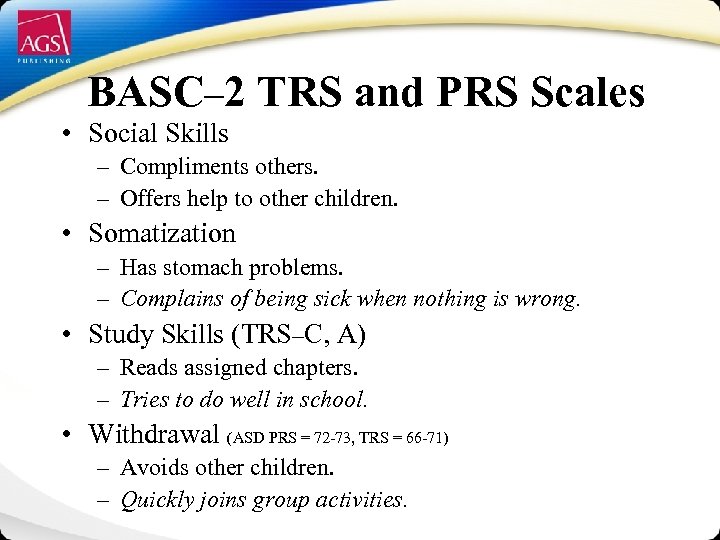 AGS
PUBLISHING

BASC–2 TRS and PRS Scales

• Social Skills
– Compliments others.
– Offers help to other children.

• Somatization
– Has stomach problems.
– Complains of being sick when nothing is wrong.

• Study Skills (TRS–C, A)
– Reads assigned chapters.
– Tries to do well in school.

• Withdrawal (ASD PRS = 72-73, TRS = 66-71)
– Avoids other children.
– Quickly joins group activities.